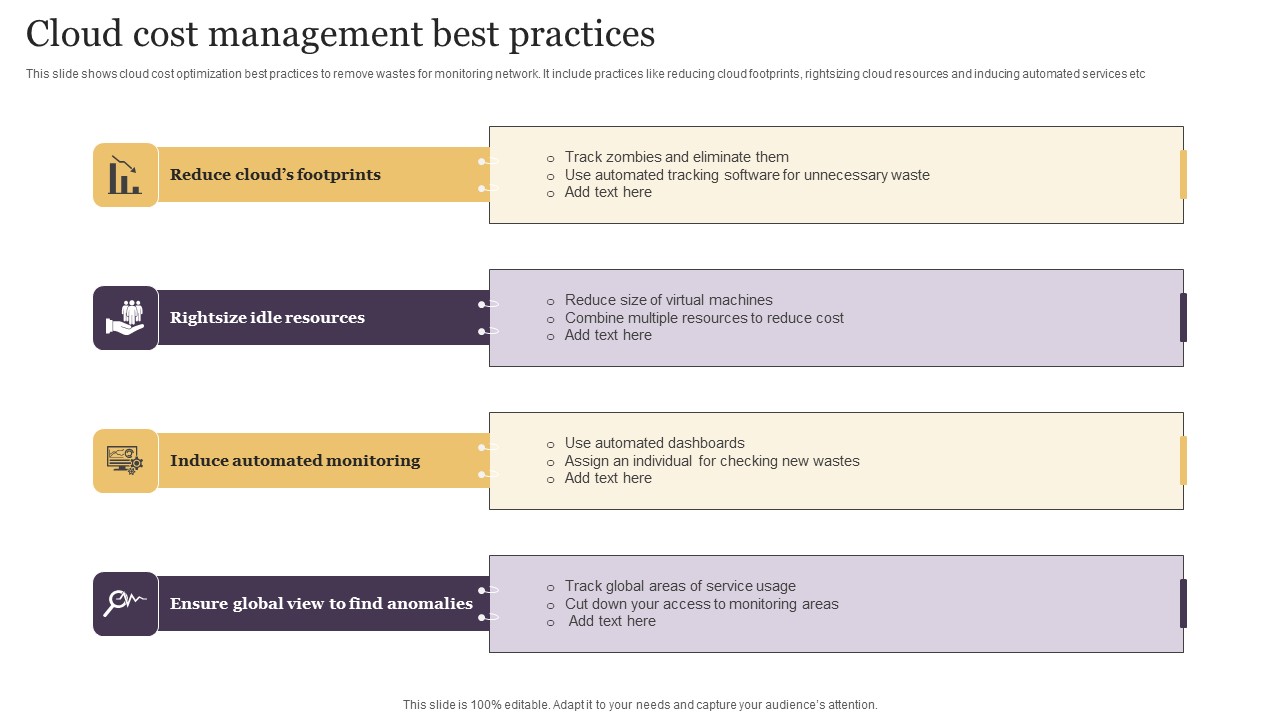 Cloud cost management best practices

This slide shows cloud cost optimization best practices to remove wastes for monitoring network. It include practices like reducing cloud footprints, rightsizing cloud resources and inducing automated services etc

Reduce cloud's footprints

- Track zombies and eliminate them
- Use automated tracking software for unnecessary waste
- Add text here

Rightsize idle resources

- Reduce size of virtual machines
- Combine multiple resources to reduce cost
- Add text here

Induce automated monitoring

- Use automated dashboards
- Assign an individual for checking new wastes
- Add text here

Ensure global view to find anomalies

- Track global areas of service usage
- Cut down your access to monitoring areas
- Add text here

This slide is 100% editable. Adapt it to your needs and capture your audience's attention.